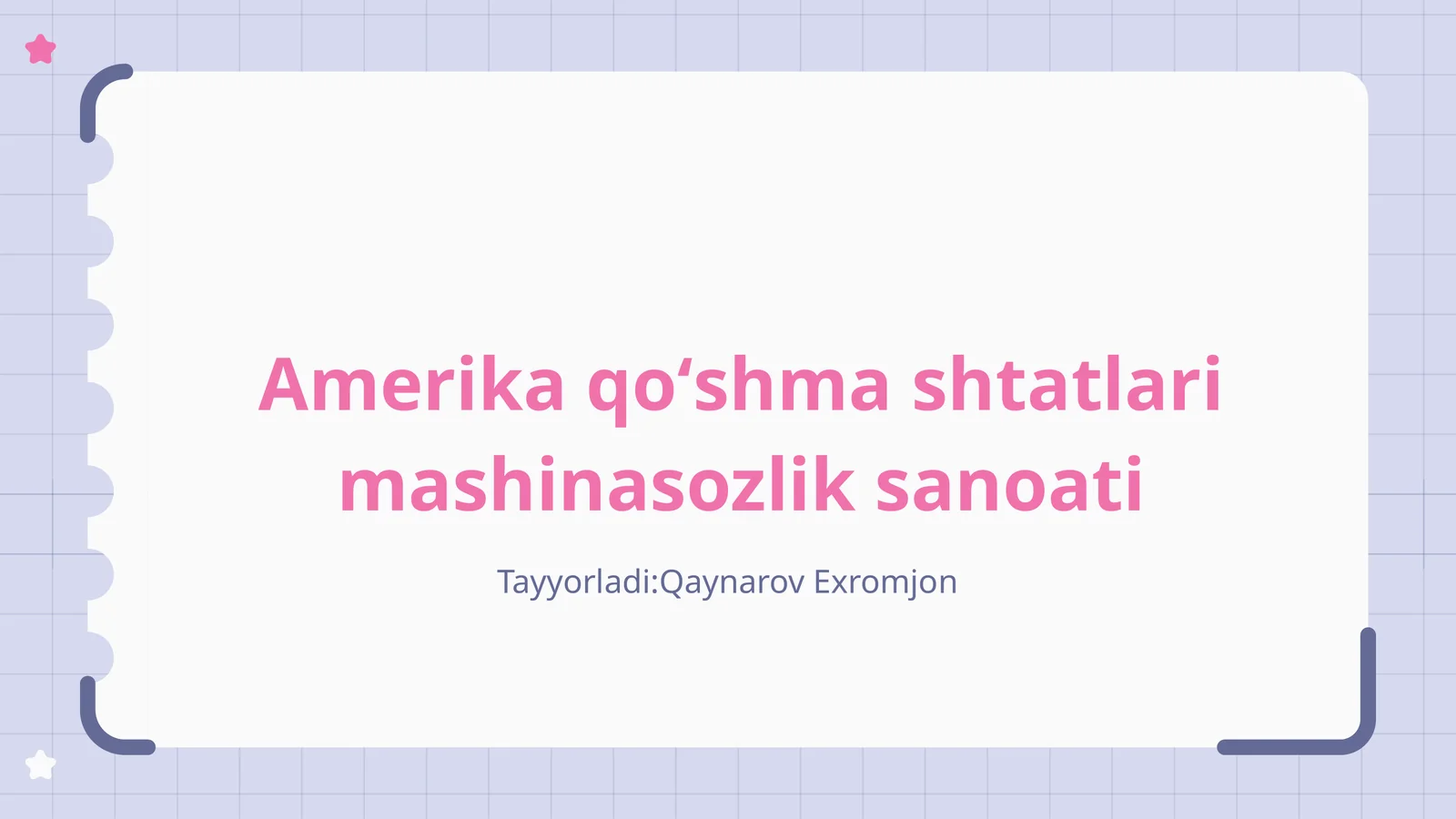 Amerika qo‘shma shtatlari mashinasozlik sanoati

Tayyorladi:Qaynarov Exromjon